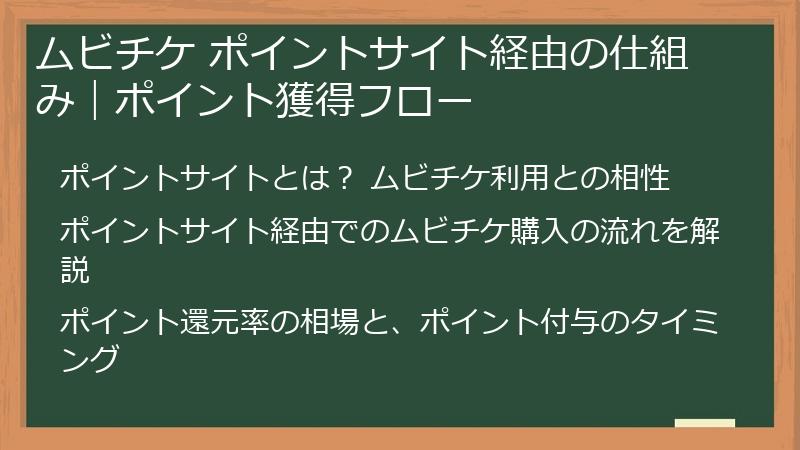 ムビチケ ポイントサイト経由の仕組み｜ポイント獲得フロー

ポイントサイトとは？ ムビチケ利用との相性

ポイントサイト経由でのムビチケ購入の流れを解説

ポイント還元率の相場と、ポイント付与のタイミング